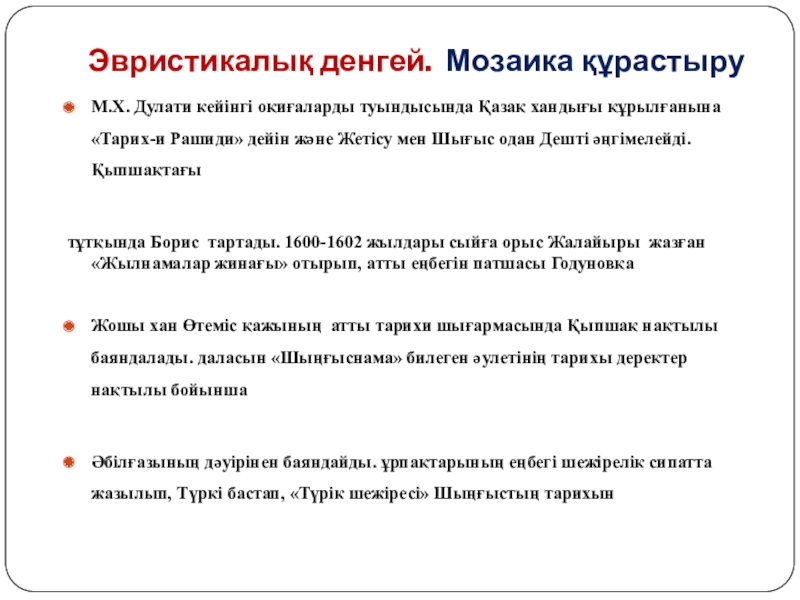 Эвристикалық денгей. Мозаика құрастыру

М.Х. Дулати кейінгі оқиғаларды туындысында Қазақ хандығы құрылғанына «Тарих-и Рашиди» дейін және Жетісу мен Шығыс одан Дешті әңгімелейді. Қыпшақтағы

тұтқында Борис тартады. 1600-1602 жылдары сыйға орыс Жалайыры жазған «Жылнамалар жинағы» отырып, атты еңбегін патшасы Годуновқа

Жошы хан Өтеміс қажының атты тарихи шығармасында Қыпшақ нақтылы баяндалады. даласын «Шыңғыснама» билеген әулетінің тарихы деректер нақтылы бойынша

Әбілғазының дәуірінен баяндайды. ұрпақтарының еңбегі шежірелік сипатта жазылып, Түркі бастап, «Түрік шежіресі» Шыңғыстың тарихын